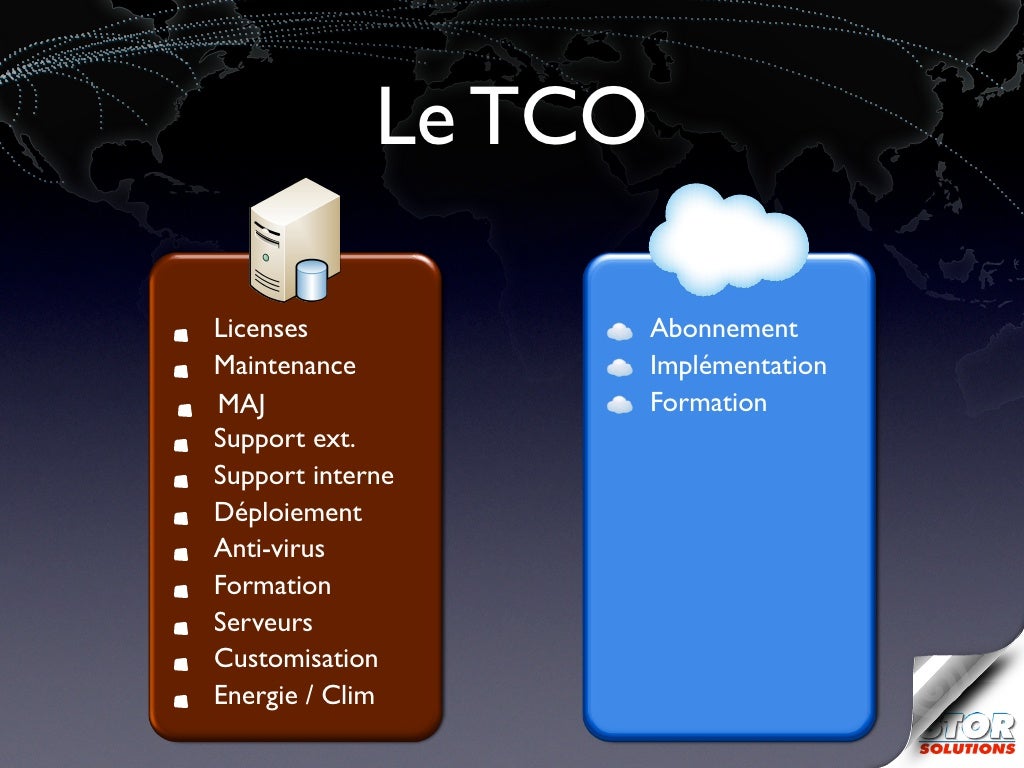 Le TCO

Licenses
Maintenance
MAJ
Support ext.
Support interne
Déploiement
Anti-virus
Formation
Serveurs
Customisation
Energie / Clim

Abonnement
Implémentation
Formation

STOR
SOLUTIONS